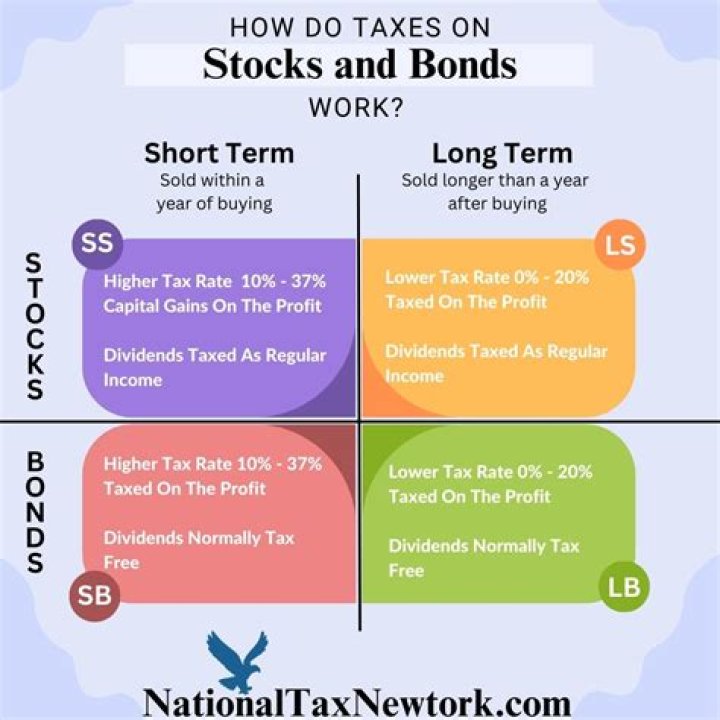 HOW DO TAXES ON
Stocks and Bonds
WORK?

Short Term
Sold within a year of buying

Long Term
Sold longer than a year after buying

STOCKS

SS
Higher Tax Rate 10% - 37% Capital Gains On The Profit

Dividends Taxed As Regular Income

LS
Lower Tax Rate 0% - 20% Taxed On The Profit

Dividends Taxed As Regular Income

BONDS

Higher Tax Rate 10% - 37% Taxed On The Profit

Dividends Normally Tax Free
SB

Lower Tax Rate 0% - 20% Taxed On The Profit

Dividends Normally Tax Free
LB

NationalTaxNewtork.com